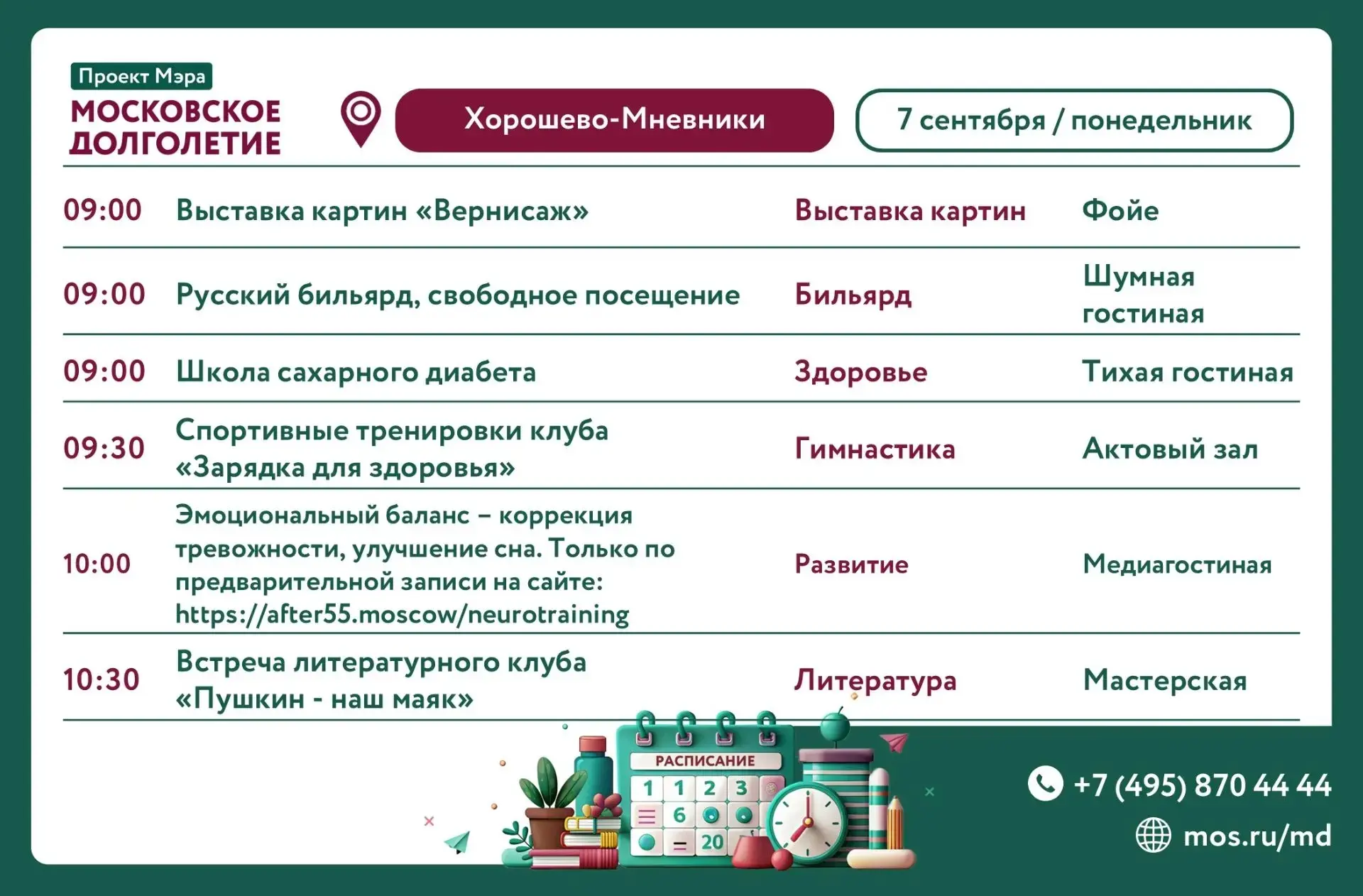 Проект Мэра
МОСКОВСКОЕ ДОЛГОЛЕТИЕ

Хорошево-Мневники

7 сентября / понедельник

| 09:00 | Выставка картин «Вернисаж» | Выставка картин | Фойе |
|---|---|---|---|
| 09:00 | Русский бильярд, свободное посещение | Бильярд | Шумная гостиная |
| 09:00 | Школа сахарного диабета | Здоровье | Тихая гостиная |
| 09:30 | Спортивные тренировки клуба «Зарядка для здоровья» | Гимнастика | Актовый зал |
| 10:00 | Эмоциональный баланс – коррекция тревожности, улучшение сна. Только по предварительной записи на сайте: https://after55.moscow/neurotraining | Развитие | Медиагостиная |
| 10:30 | Встреча литературного клуба «Пушкин - наш маяк» | Литература | Мастерская |

РАСПИСАНИЕ
1 1 2 3
6
20

+7 (495) 870 44 44
mos.ru/md